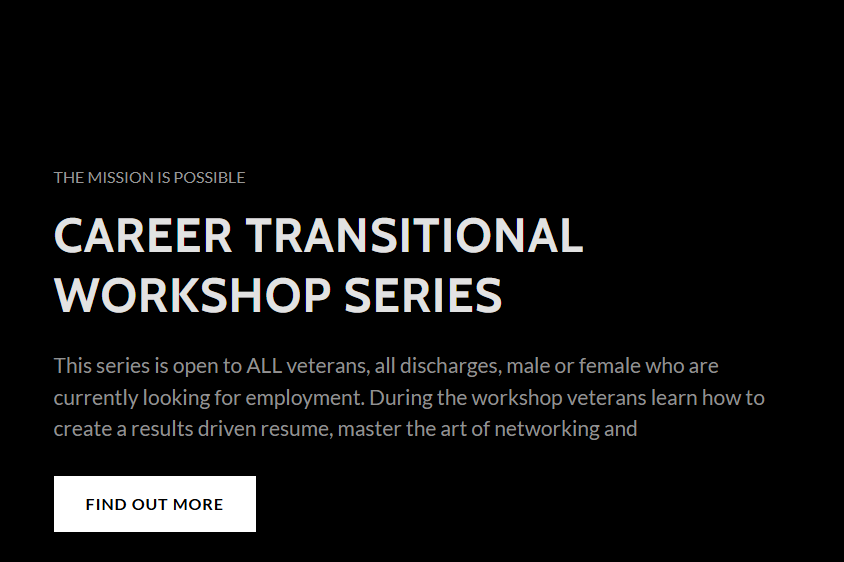 THE MISSION IS POSSIBLE

CAREER TRANSITIONAL WORKSHOP SERIES

This series is open to ALL veterans, all discharges, male or female who are currently looking for employment. During the workshop veterans learn how to create a results driven resume, master the art of networking and

FIND OUT MORE